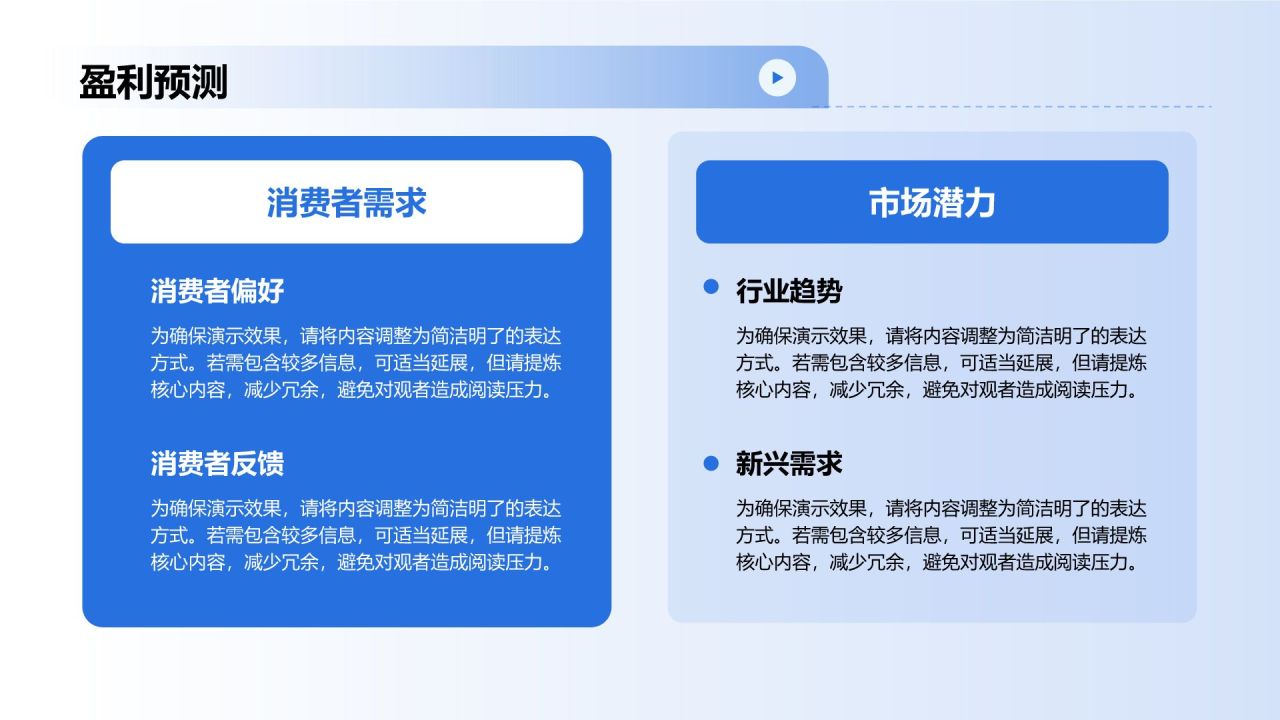 盈利预测

消费者需求

消费者偏好

为确保演示效果，请将内容调整为简洁明了的表达方式。若需包含较多信息，可适当延展，但请提炼核心内容，减少冗余，避免对观者造成阅读压力。

消费者反馈

为确保演示效果，请将内容调整为简洁明了的表达方式。若需包含较多信息，可适当延展，但请提炼核心内容，减少冗余，避免对观者造成阅读压力。

市场潜力

行业趋势

为确保演示效果，请将内容调整为简洁明了的表达方式。若需包含较多信息，可适当延展，但请提炼核心内容，减少冗余，避免对观者造成阅读压力。

新兴需求

为确保演示效果，请将内容调整为简洁明了的表达方式。若需包含较多信息，可适当延展，但请提炼核心内容，减少冗余，避免对观者造成阅读压力。